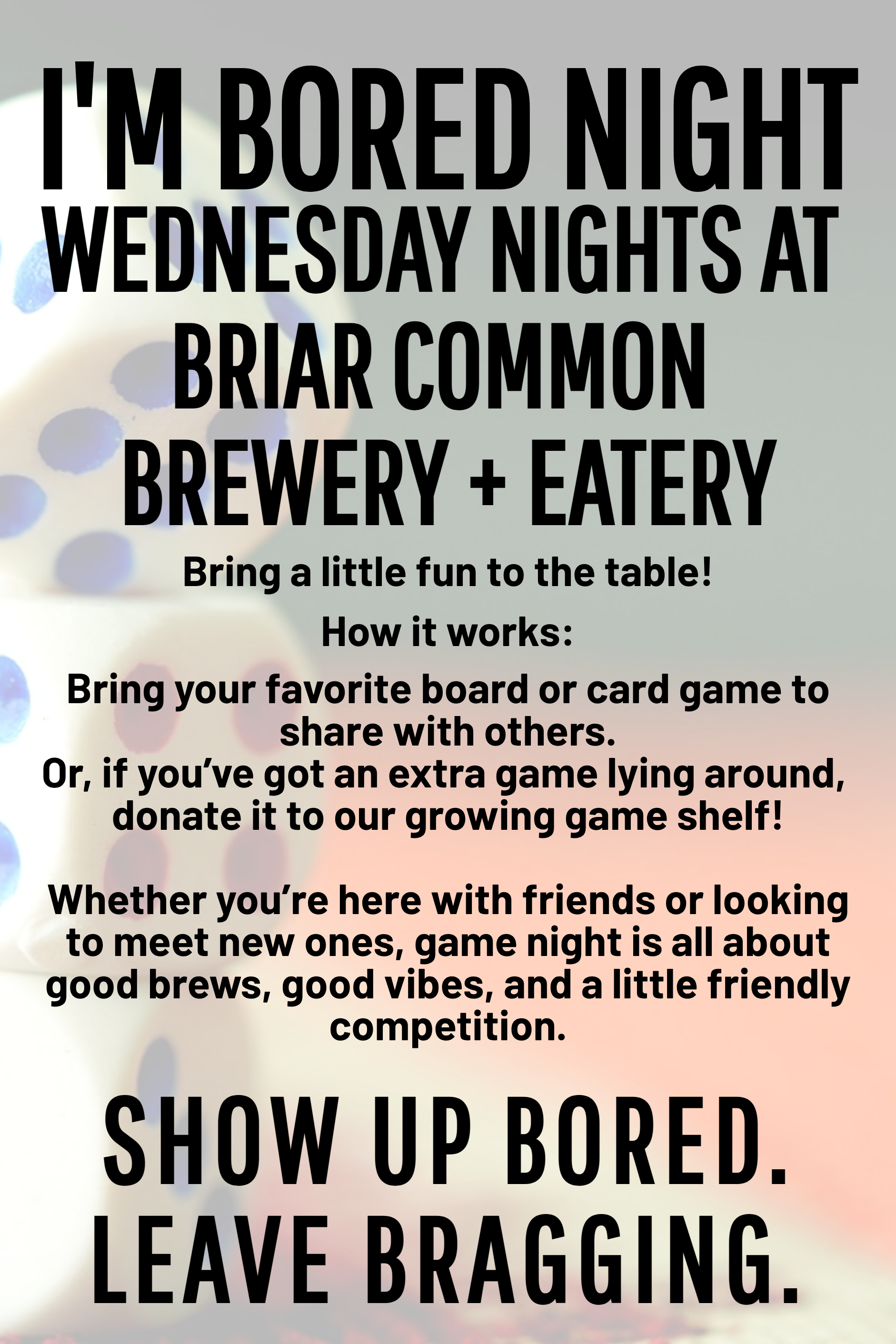 I'M BORED NIGHT
WEDNESDAY NIGHTS AT BRIAR COMMON BREWERY + EATERY

Bring a little fun to the table!

How it works:

Bring your favorite board or card game to share with others.
Or, if you've got an extra game lying around, donate it to our growing game shelf!

Whether you're here with friends or looking to meet new ones, game night is all about good brews, good vibes, and a little friendly competition.

SHOW UP BORED.
LEAVE BRAGGING.